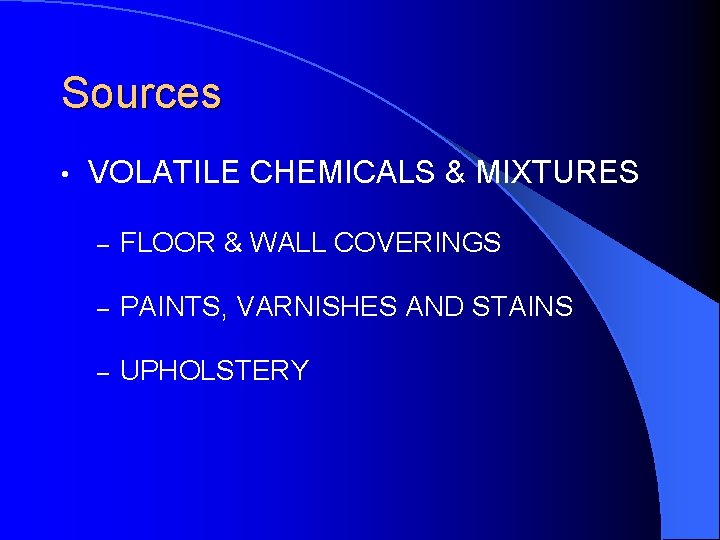 Sources

• VOLATILE CHEMICALS & MIXTURES

– FLOOR & WALL COVERINGS

– PAINTS, VARNISHES AND STAINS

– UPHOLSTERY